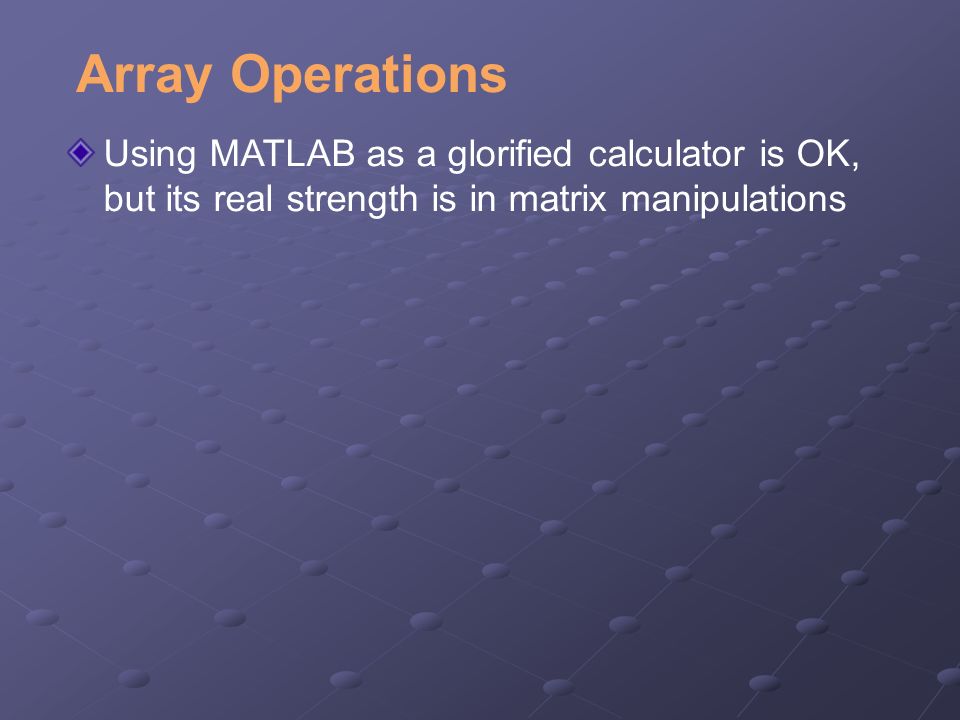 Array Operations

Using MATLAB as a glorified calculator is OK, but its real strength is in matrix manipulations